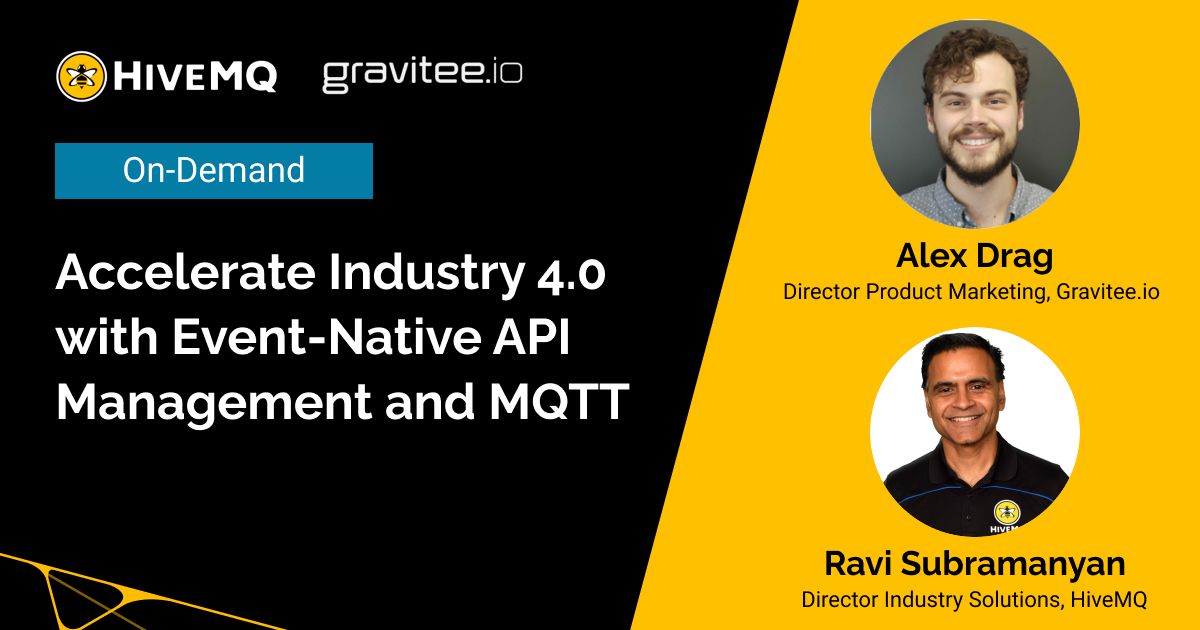 HIVEMQ gravitee.io

On-Demand

Accelerate Industry 4.0 with Event-Native API Management and MQTT

Alex Drag
Director Product Marketing, Gravitee.io

HIVEMQ

Ravi Subramanyan
Director Industry Solutions, HiveMQ